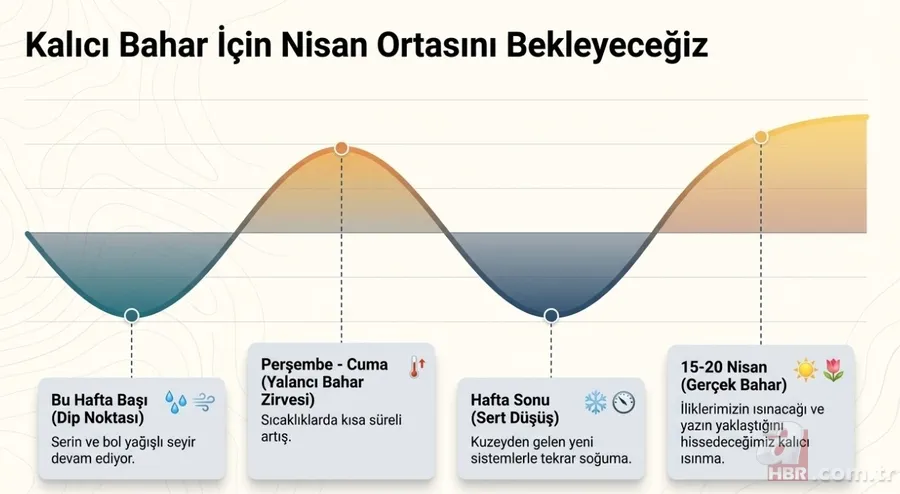 Kalıcı Bahar İçin Nisan Ortasını Bekleyeceğiz

Bu Hafta Başı (Dip Noktası)

Serin ve bol yağışlı seyir devam ediyor.

Perşembe - Cuma (Yalancı Bahar Zirvesi)

Sıcaklıklarda kısa süreli artış.

Hafta Sonu (Sert Düşüş)

Kuzeyden gelen yeni sistemlerle tekrar soğuma.

15-20 Nisan (Gerçek Bahar)

İliklerimizin ısınacağı ve yazın yaklaştığını hissedeceğimiz kalıcı ısınma.

HBR.com.tr